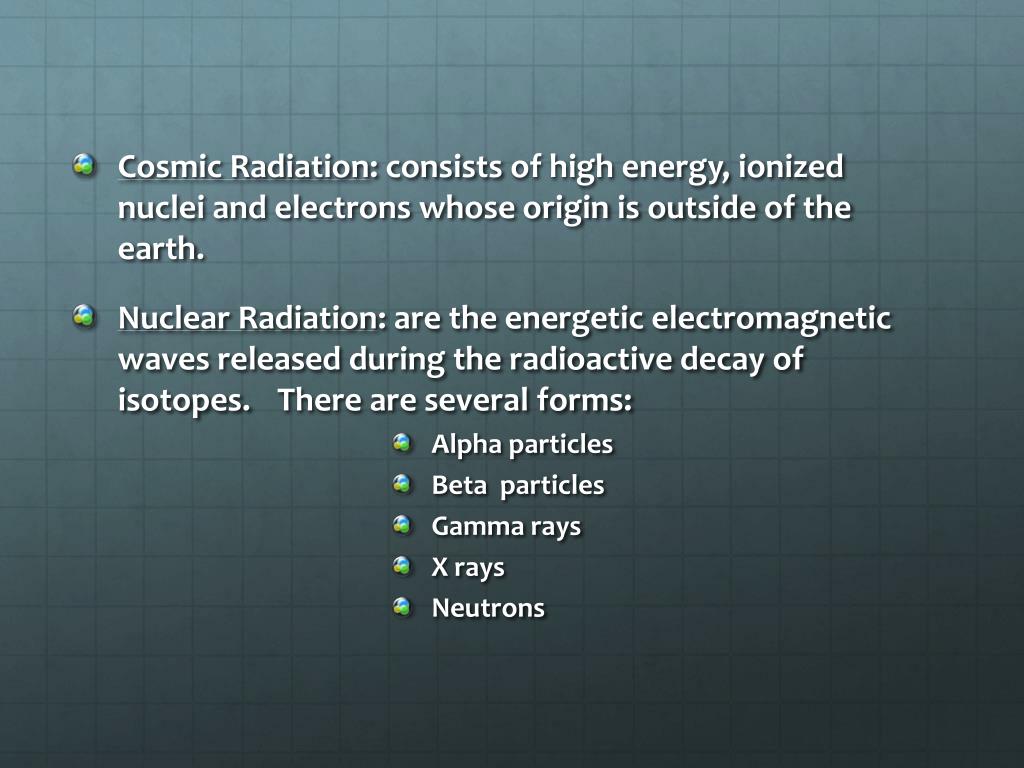 Cosmic Radiation: consists of high energy, ionized nuclei and electrons whose origin is outside of the earth.

Nuclear Radiation: are the energetic electromagnetic waves released during the radioactive decay of isotopes. There are several forms:

Alpha particles

Beta particles

Gamma rays

X rays

Neutrons